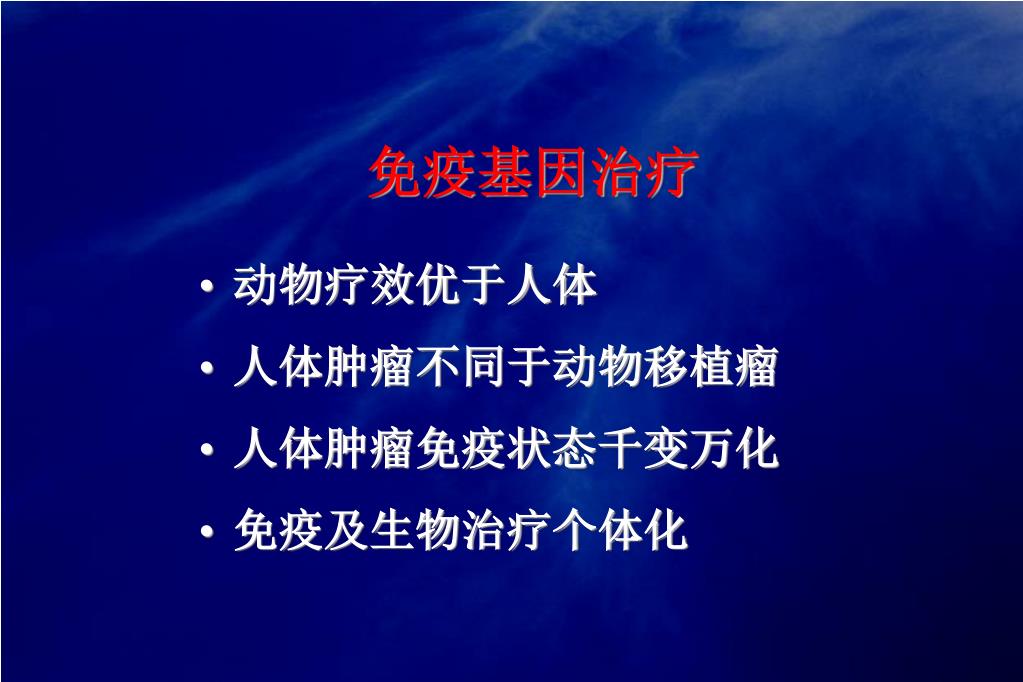 免疫基因治疗

• 动物疗效优于人体
• 人体肿瘤不同于动物移植瘤
• 人体肿瘤免疫状态千变万化
• 免疫及生物治疗个体化